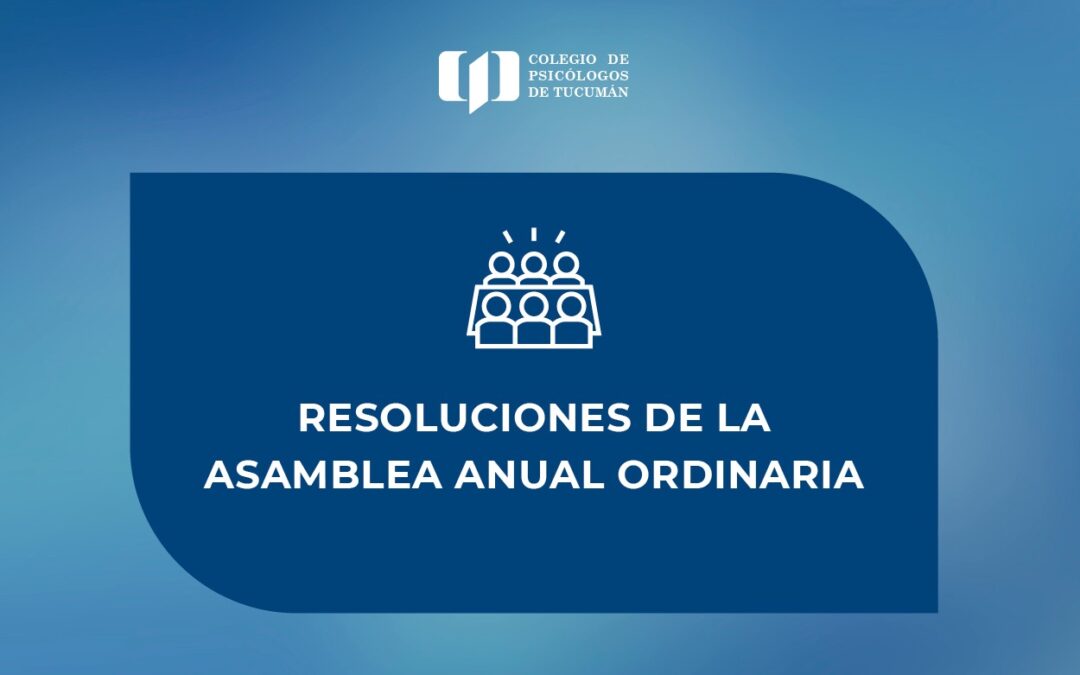 COLEGIO DE PSICÓLOGOS DE TUCUMÁN

RESOLUCIONES DE LA ASAMBLEA ANUAL ORDINARIA